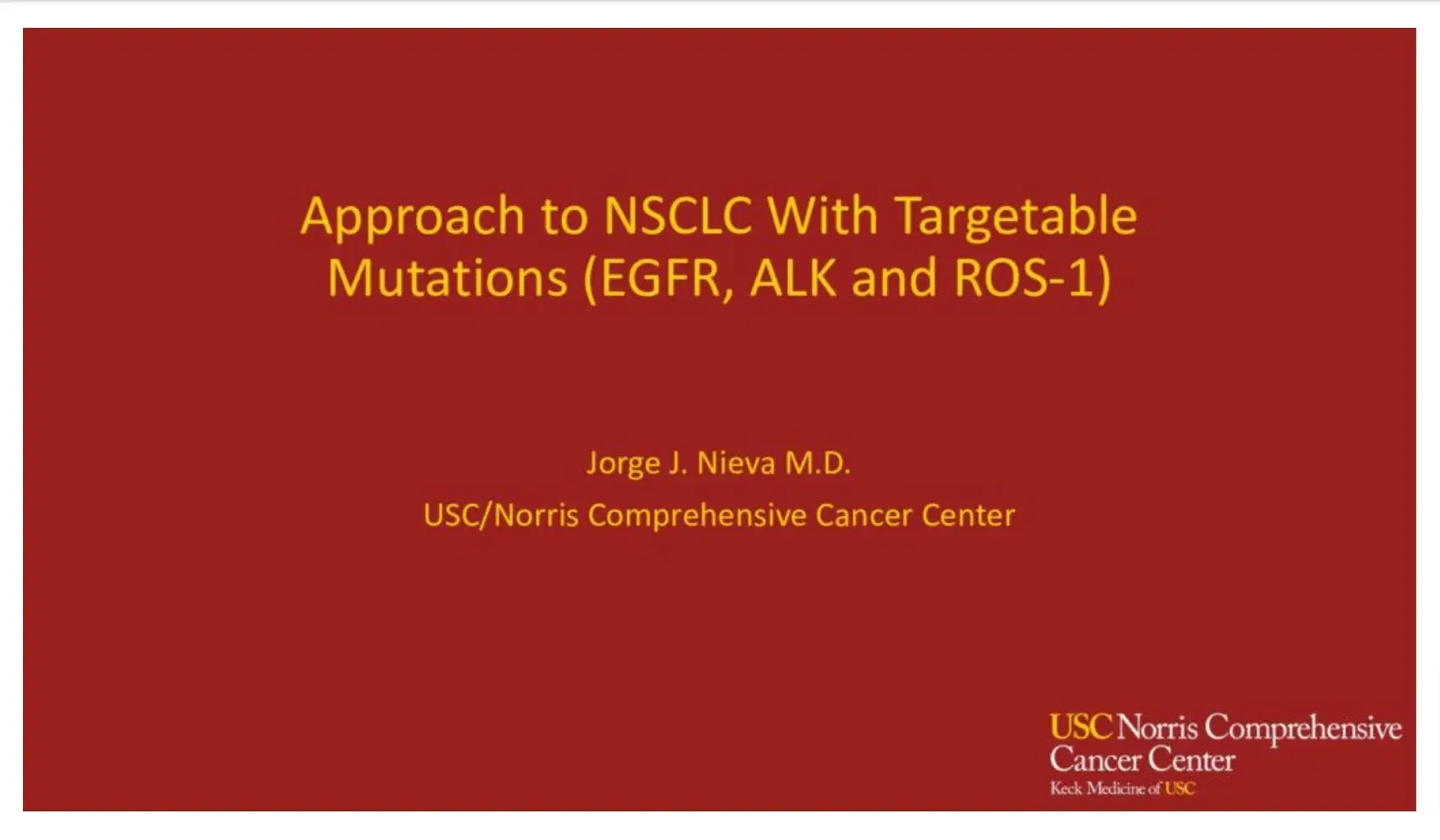 Approach to NSCLC With Targetable Mutations (EGFR, ALK and ROS-1)

Jorge J. Nieva M.D.

USC/Norris Comprehensive Cancer Center

USC Norris Comprehensive Cancer Center
Keck Medicine of USC